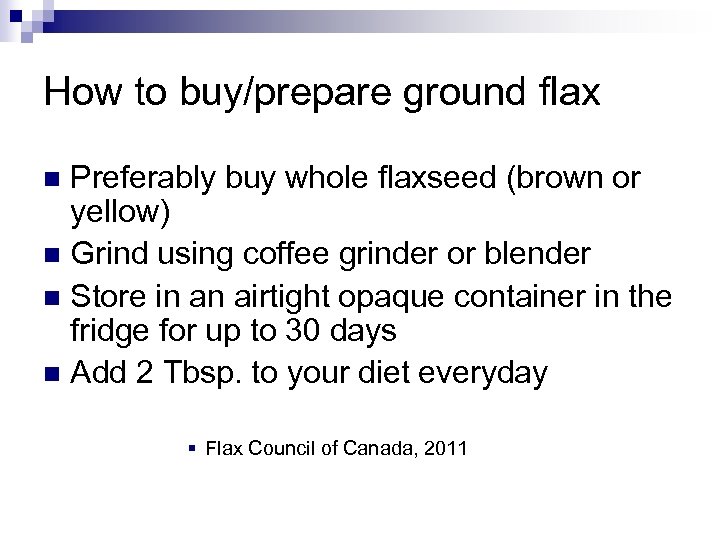 How to buy/prepare ground flax

- Preferably buy whole flaxseed (brown or yellow)
- Grind using coffee grinder or blender
- Store in an airtight opaque container in the fridge for up to 30 days
- Add 2 Tbsp. to your diet everyday

  - Flax Council of Canada, 2011